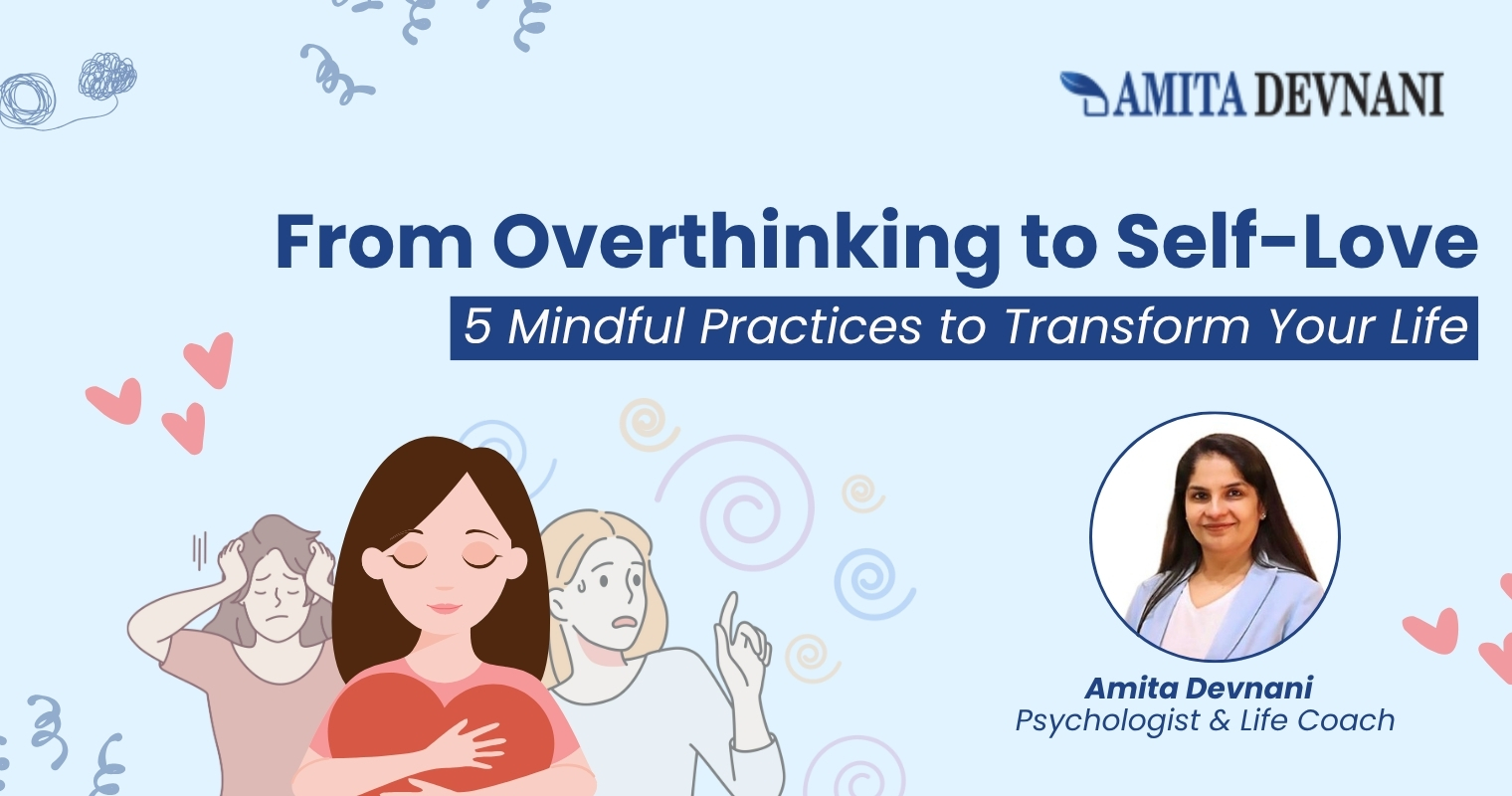 AMITA DEVNANI

From Overthinking to Self-Love

5 Mindful Practices to Transform Your Life

Amita Devnani
Psychologist & Life Coach